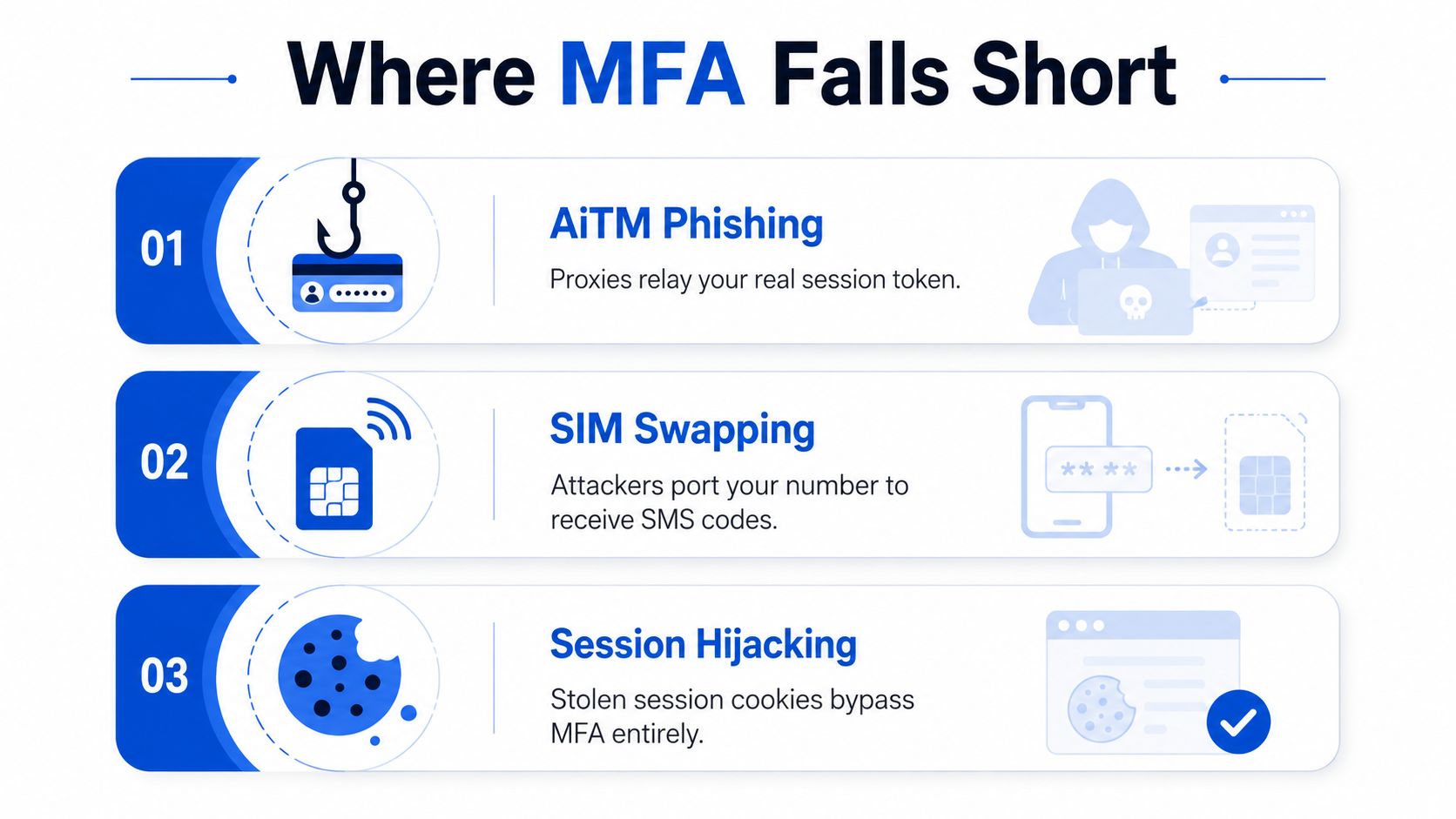 Where MFA Falls Short

01

AiTM Phishing

Proxies relay your real session token.

02

SIM Swapping

Attackers port your number to receive SMS codes.

** **

03

Session Hijacking

Stolen session cookies bypass MFA entirely.